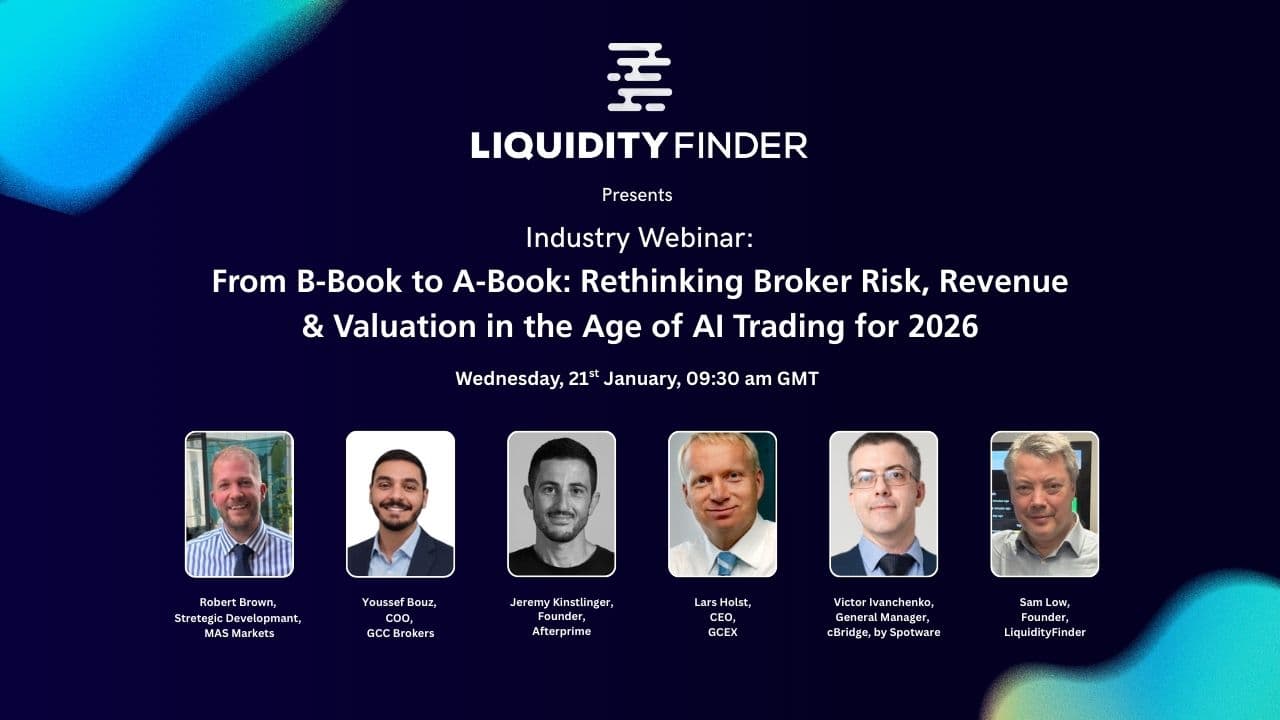 LIQUIDITY FINDER

Presents

Industry Webinar:

From B-Book to A-Book: Rethinking Broker Risk, Revenue & Valuation in the Age of AI Trading for 2026

Wednesday, 21$^{st}$ January, 09:30 am GMT

Robert Brown, Stretegic Developmant, MAS Markets

Youssef Bouz, COO, GCC Brokers

Jeremy Kinstlinger, Founder, Afterprime

Lars Holst, CEO, GCEX

Victor Ivanchenko, General Manager, cBridge, by Spotware

Sam Low, Founder, LiquidityFinder